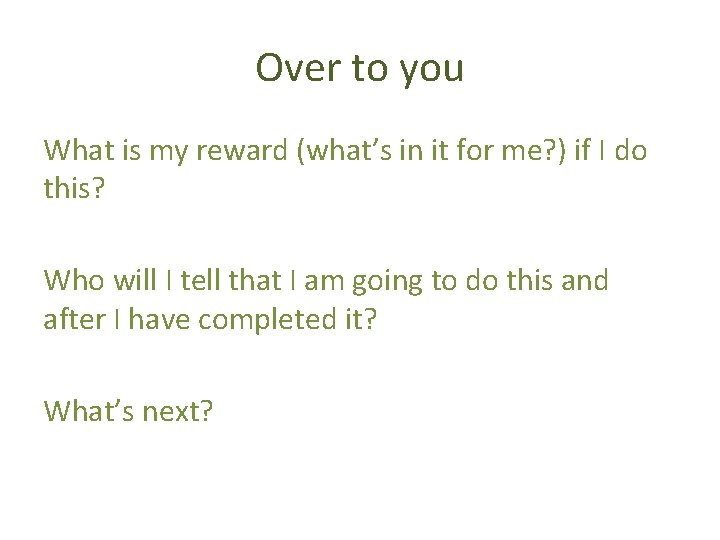 Over to you

What is my reward (what’s in it for me?) if I do this?

Who will I tell that I am going to do this and after I have completed it?

What’s next?